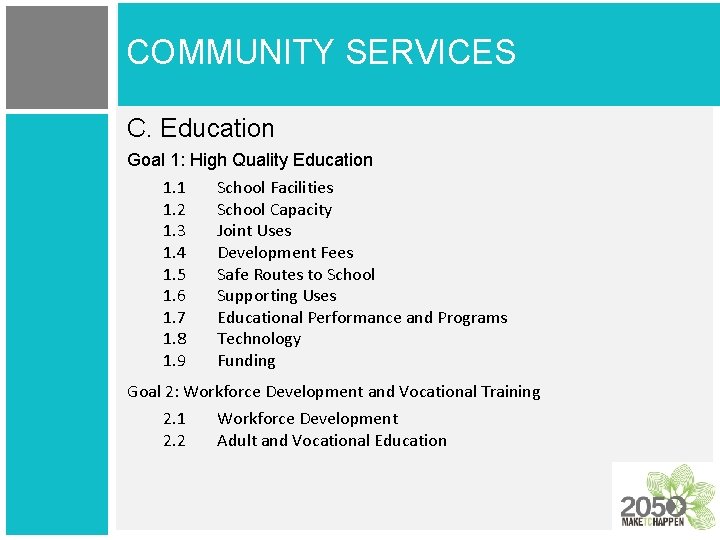 COMMUNITY SERVICES

C. Education

Goal 1: High Quality Education

1.1 School Facilities
1.2 School Capacity
1.3 Joint Uses
1.4 Development Fees
1.5 Safe Routes to School
1.6 Supporting Uses
1.7 Educational Performance and Programs
1.8 Technology
1.9 Funding

Goal 2: Workforce Development and Vocational Training

2.1 Workforce Development
2.2 Adult and Vocational Education

2050 MAKE IT HAPPEN